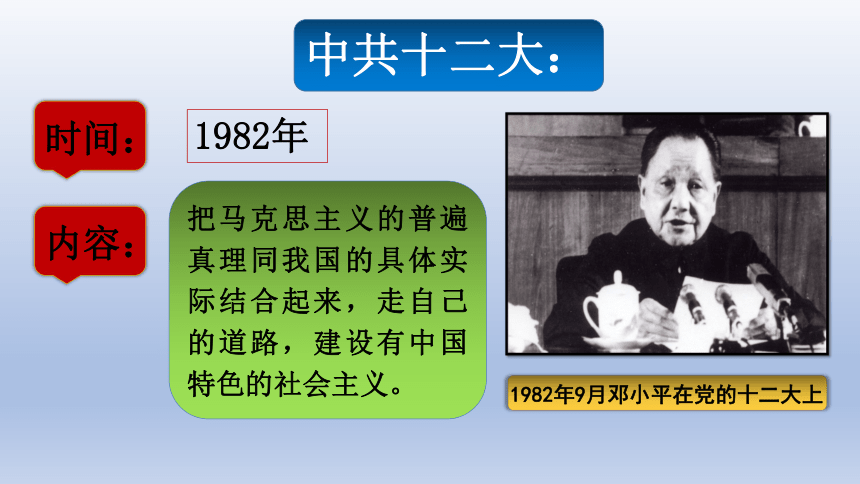 中共十二大：

时间：

1982年

内容：

把马克思主义的普遍真理同我国的具体实际结合起来，走自己的道路，建设有中国特色的社会主义。

1982年9月邓小平在党的十二大上